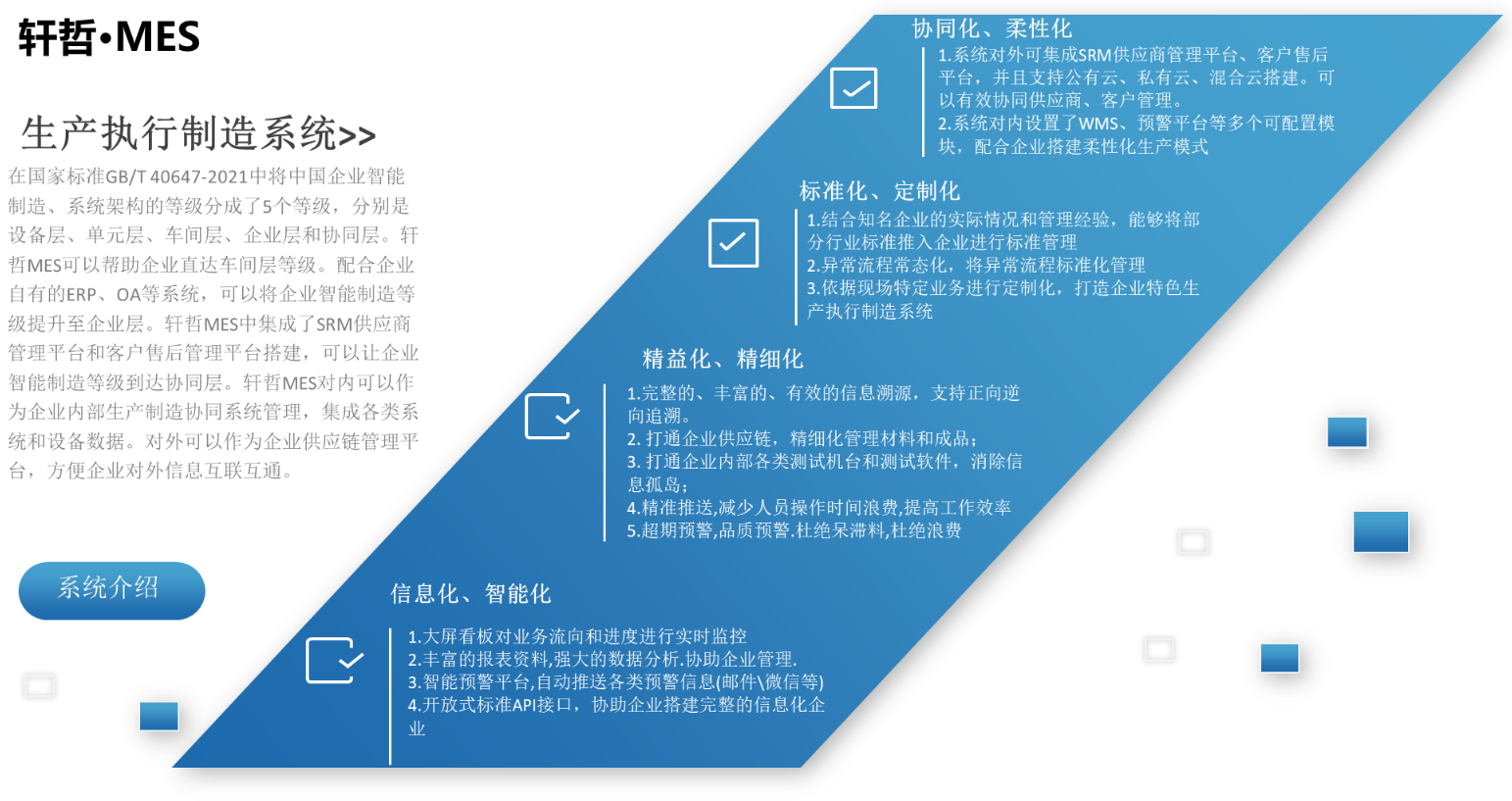 轩哲•MES

生产执行制造系统>>

在国家标准GB/T 40647-2021中将中国企业智能制造、系统架构的等级分成了5个等级，分别是设备层、单元层、车间层、企业层和协同层。轩哲MES可以帮助企业直达车间层等级。配合企业自有的ERP、OA等系统，可以将企业智能制造等级提升至企业层。轩哲MES中集成了SRM供应商管理平台和客户售后管理平台搭建，可以让企业智能制造等级到达协同层。轩哲MES对内可以作为企业内部生产制造协同系统管理，集成各类系统和设备数据。对外可以作为企业供应链管理平台，方便企业对外信息互联互通。

系统介绍

协同化、柔性化

1.系统对外可集成SRM供应商管理平台、客户售后平台，并且支持公有云、私有云、混合云搭建。可以有效协同供应商、客户管理。
2.系统对内设置了WMS、预警平台等多个可配置模块，配合企业搭建柔性化生产模式

标准化、定制化

1.结合知名企业的实际情况和管理经验，能够将部分行业标准推入企业进行标准管理
2.异常流程常态化，将异常流程标准化管理
3.依据现场特定业务进行定制化，打造企业特色生产执行制造系统

精益化、精细化

1.完整的、丰富的、有效的信息溯源，支持正向逆向追溯。
2. 打通企业供应链，精细化管理材料和成品；
3. 打通企业内部各类测试机台和测试软件，消除信息孤岛；
4.精准推送,减少人员操作时间浪费,提高工作效率
5.超期预警,品质预警.杜绝呆滞料,杜绝浪费

信息化、智能化

1.大屏看板对业务流向和进度进行实时监控
2.丰富的报表资料,强大的数据分析.协助企业管理.
3.智能预警平台,自动推送各类预警信息(邮件\微信等)
4.开放式标准API接口，协助企业搭建完整的信息化企业